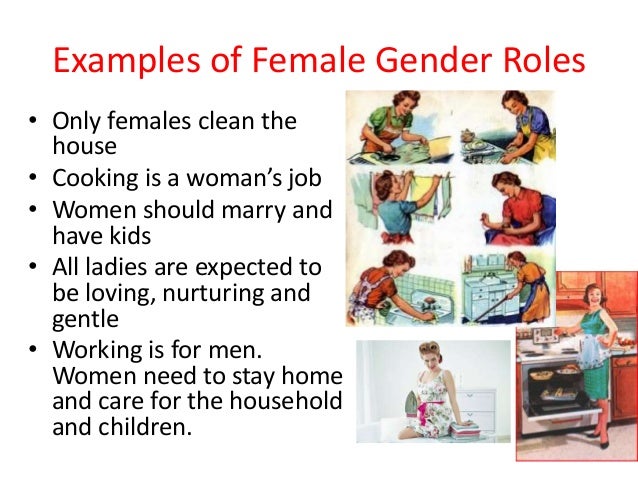 Examples of Female Gender Roles

• Only females clean the house
• Cooking is a woman's job
• Women should marry and have kids
• All ladies are expected to be loving, nurturing and gentle
• Working is for men. Women need to stay home and care for the household and children.